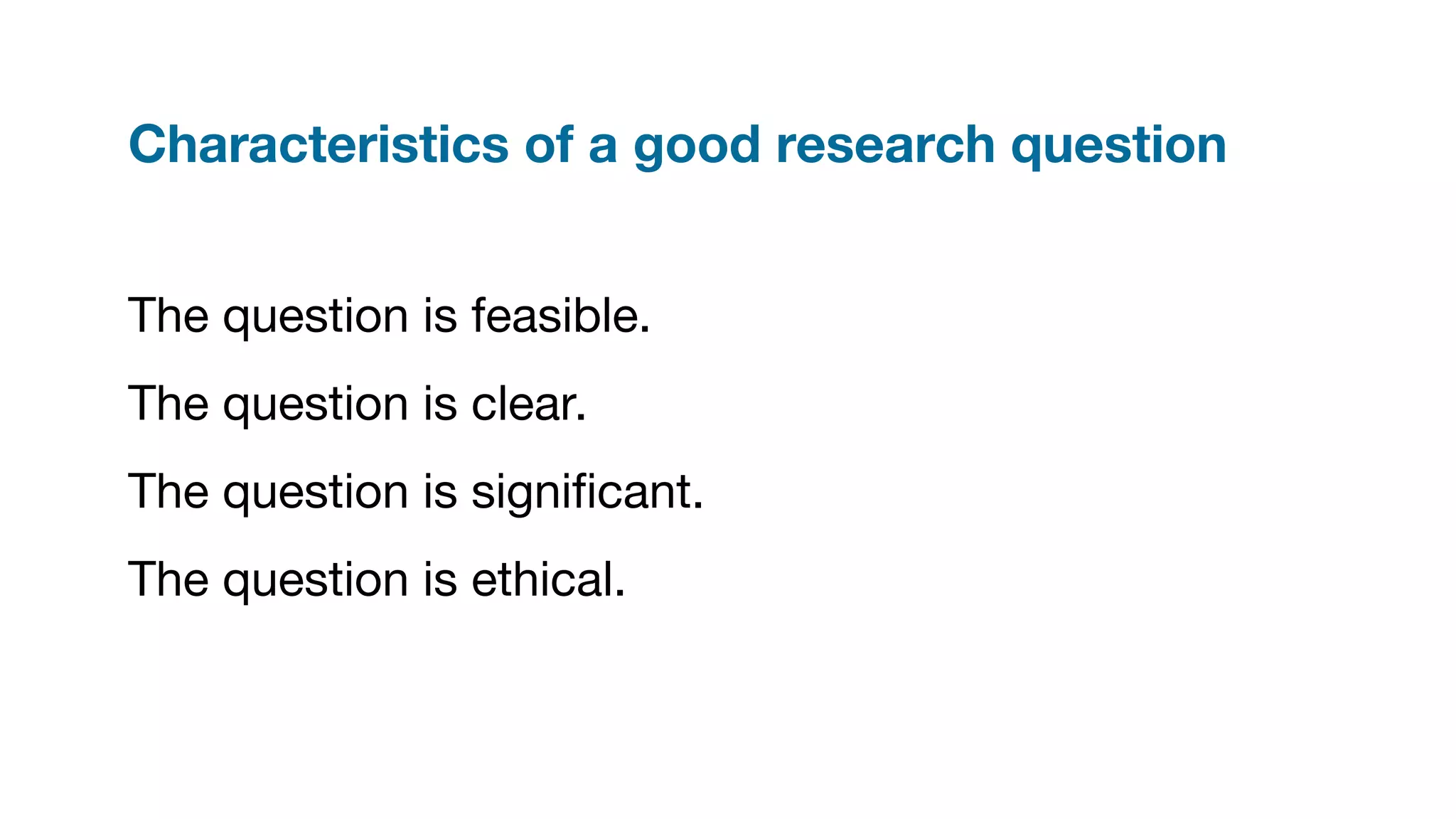 Characteristics of a good research question

The question is feasible.

The question is clear.

The question is significant.

The question is ethical.